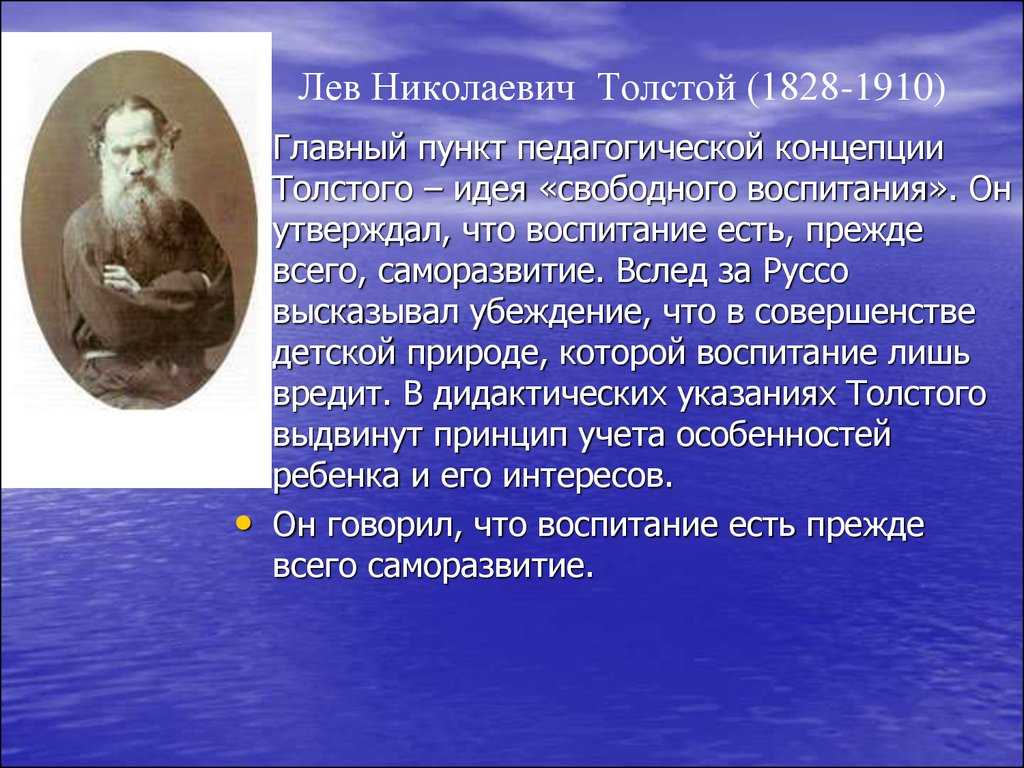 Лев Николаевич Толстой (1828-1910)

Главный пункт педагогической концепции Толстого – идея «свободного воспитания». Он утверждал, что воспитание есть, прежде всего, саморазвитие. Вслед за Руссо высказывал убеждение, что в совершенстве детской природе, которой воспитание лишь вредит. В дидактических указаниях Толстого выдвинут принцип учета особенностей ребенка и его интересов.

• Он говорил, что воспитание есть прежде всего саморазвитие.